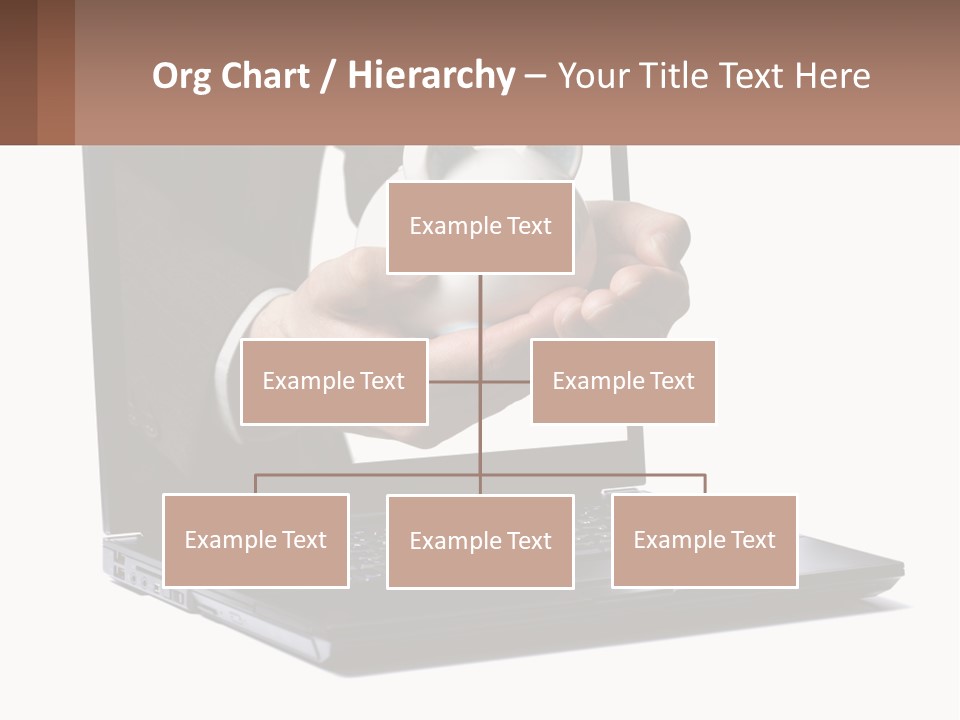 Org Chart / Hierarchy – Your Title Text Here

Example Text

Example Text

Example Text

Example Text

Example Text

Example Text